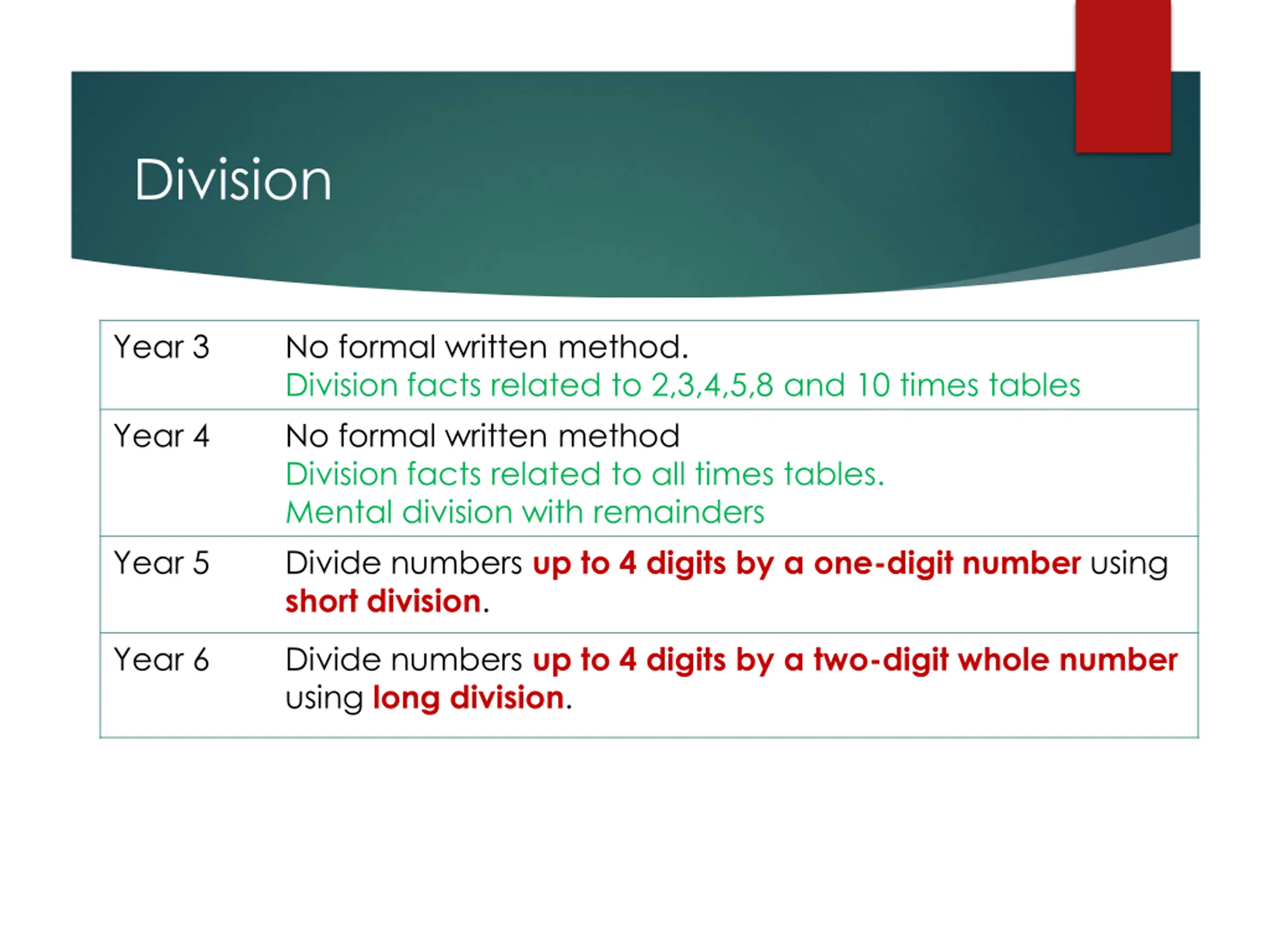 Division

| | |
|---|---|
| Year 3 | No formal written method. Division facts related to 2,3,4,5,8 and 10 times tables |
| Year 4 | No formal written method Division facts related to all times tables. Mental division with remainders |
| Year 5 | Divide numbers up to 4 digits by a one-digit number using short division. |
| Year 6 | Divide numbers up to 4 digits by a two-digit whole number using long division. |